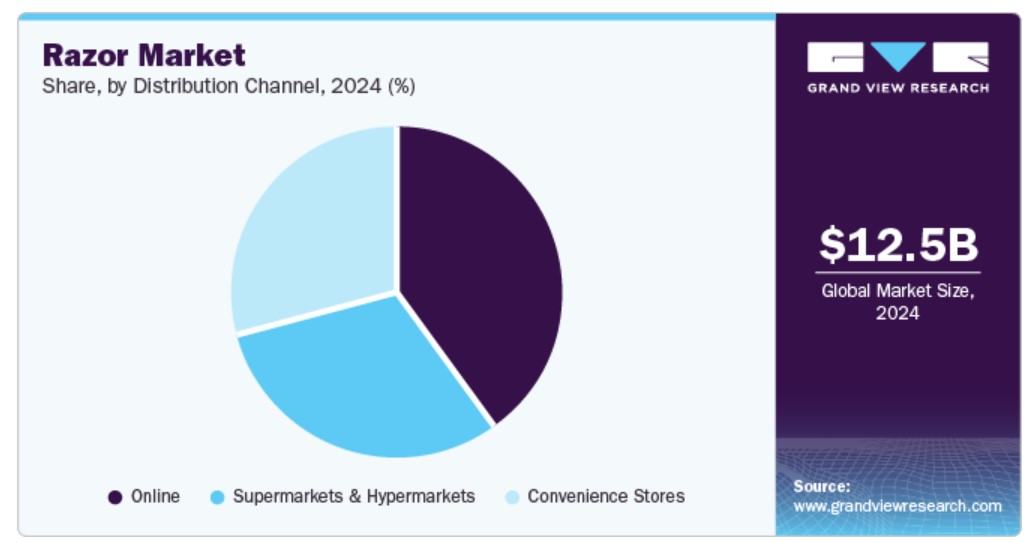 Razor Market
Share, by Distribution Channel, 2024 (%)

Online
Supermarkets & Hypermarkets
Convenience Stores

GRAND VIEW RESEARCH

$12.5B
Global Market Size, 2024

Source:
www.grandviewresearch.com